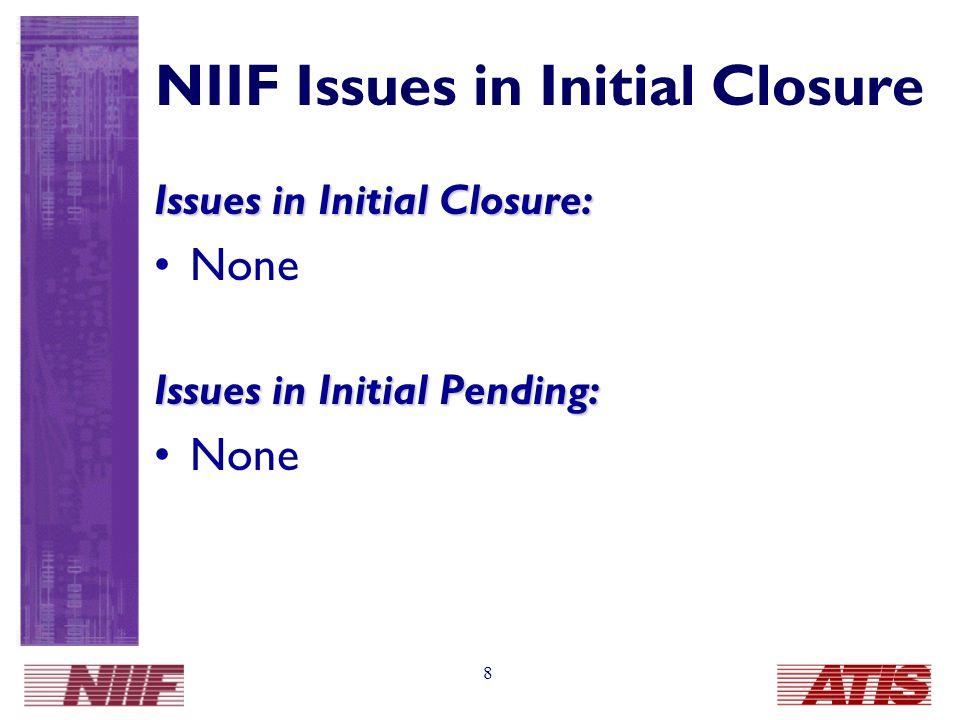 NIIF Issues in Initial Closure

Issues in Initial Closure:

• None

Issues in Initial Pending:

• None

NIIF

8

ATIS